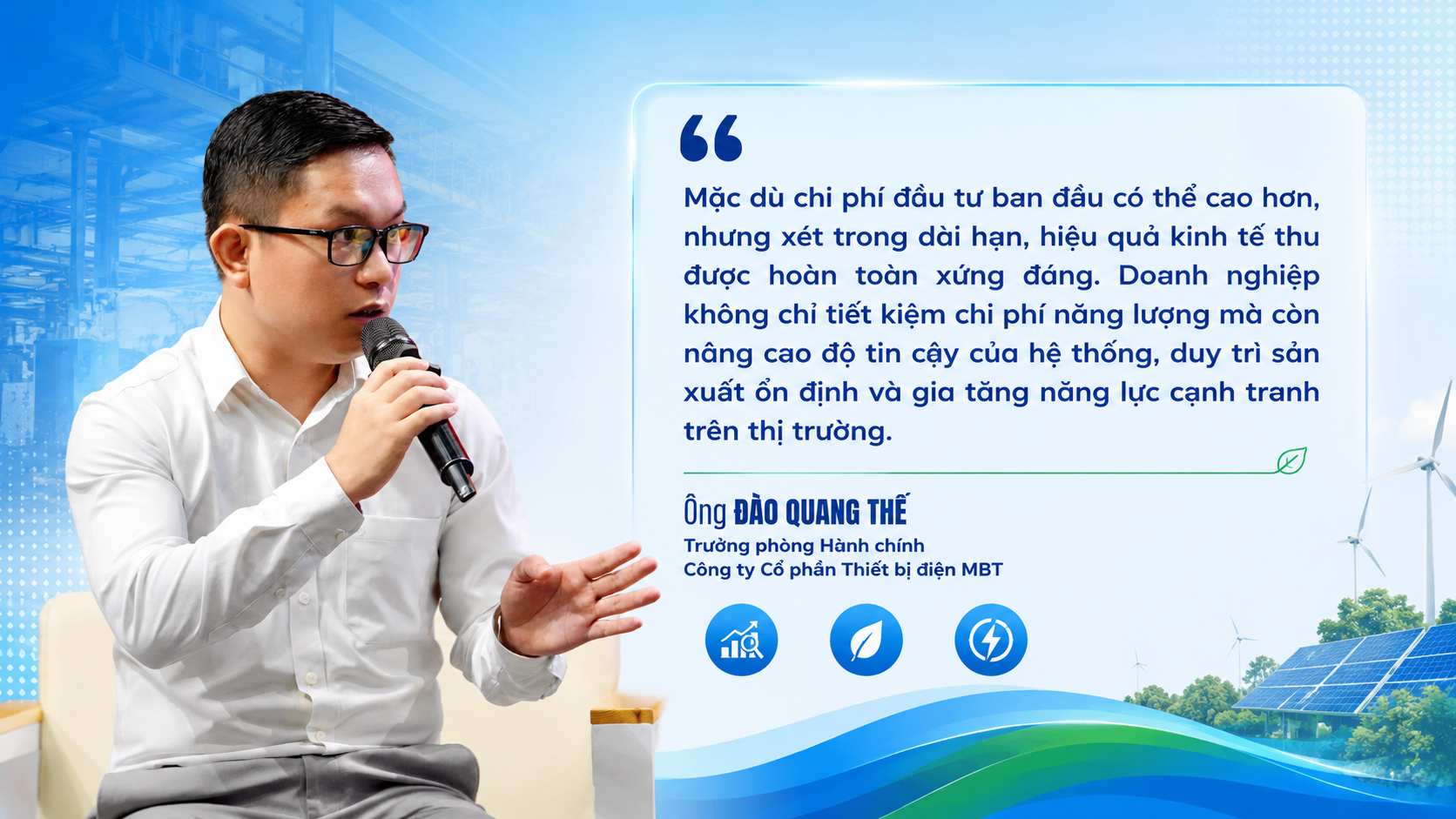 Mặc dù chi phí đầu tư ban đầu có thể cao hơn, nhưng xét trong dài hạn, hiệu quả kinh tế thu được hoàn toàn xứng đáng. Doanh nghiệp không chỉ tiết kiệm chi phí năng lượng mà còn nâng cao độ tin cậy của hệ thống, duy trì sản xuất ổn định và gia tăng năng lực cạnh tranh trên thị trường.

Ông ĐÀO QUANG THẾ
Trưởng phòng Hành chính
Công ty Cổ phần Thiết bị điện MBT